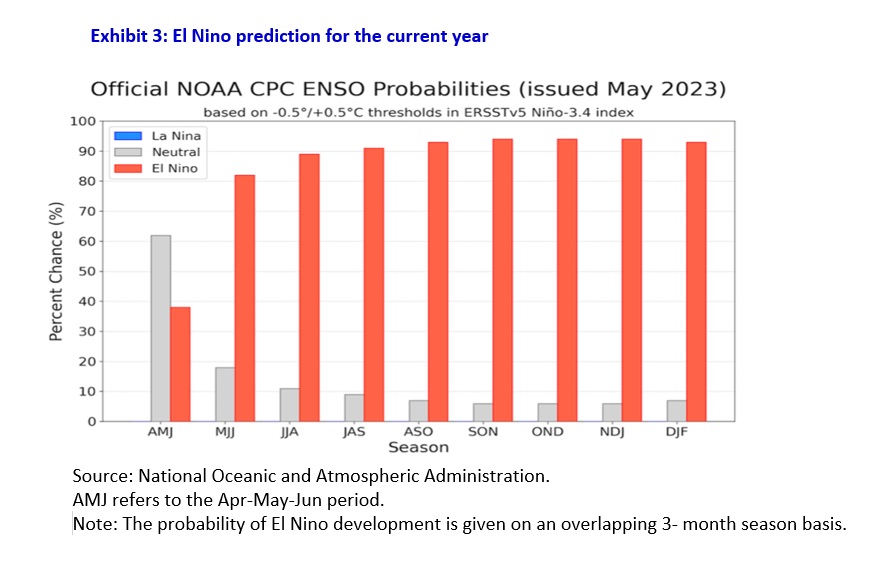 Exhibit 3: El Nino prediction for the current year

Official NOAA CPC ENSO Probabilities (issued May 2023)

based on -0.5°/+0.5°C thresholds in ERSSTv5 Niño-3.4 index

La Nina
Neutral
El Nino

Percent Chance (%)

100
90
80
70
60
50
40
30
20
10
0

AMJ MJJ JJA JAS ASO SON OND NDJ DJF

Season

Source: National Oceanic and Atmospheric Administration.
AMJ refers to the Apr-May-Jun period.
Note: The probability of El Nino development is given on an overlapping 3- month season basis.